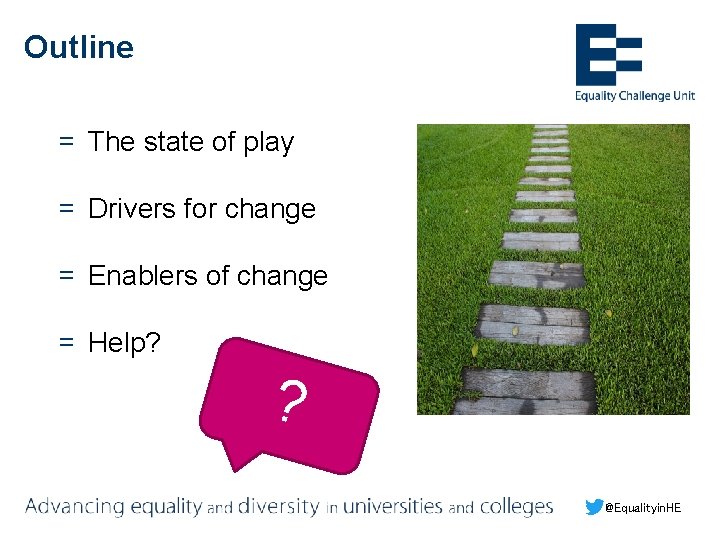 Outline

Equality Challenge Unit

= The state of play

= Drivers for change

= Enablers of change

= Help?

?

Advancing equality and diversity in universities and colleges

@EqualityinHE